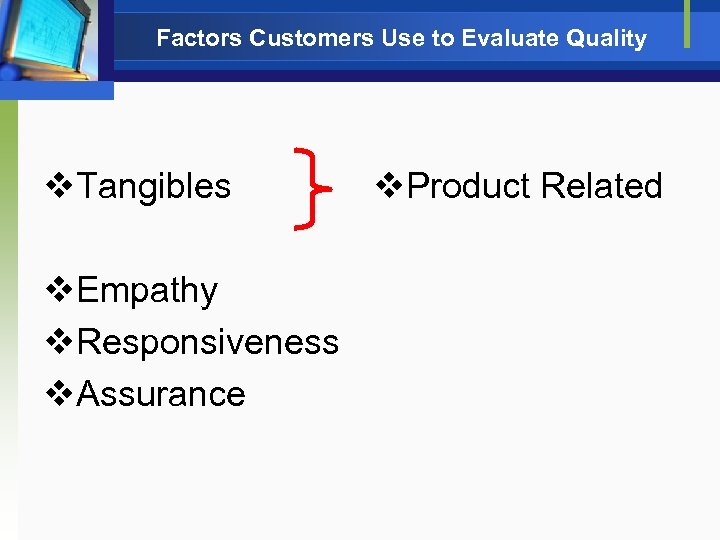 Factors Customers Use to Evaluate Quality

❖Tangibles

❖Product Related

❖Empathy
❖Responsiveness
❖Assurance